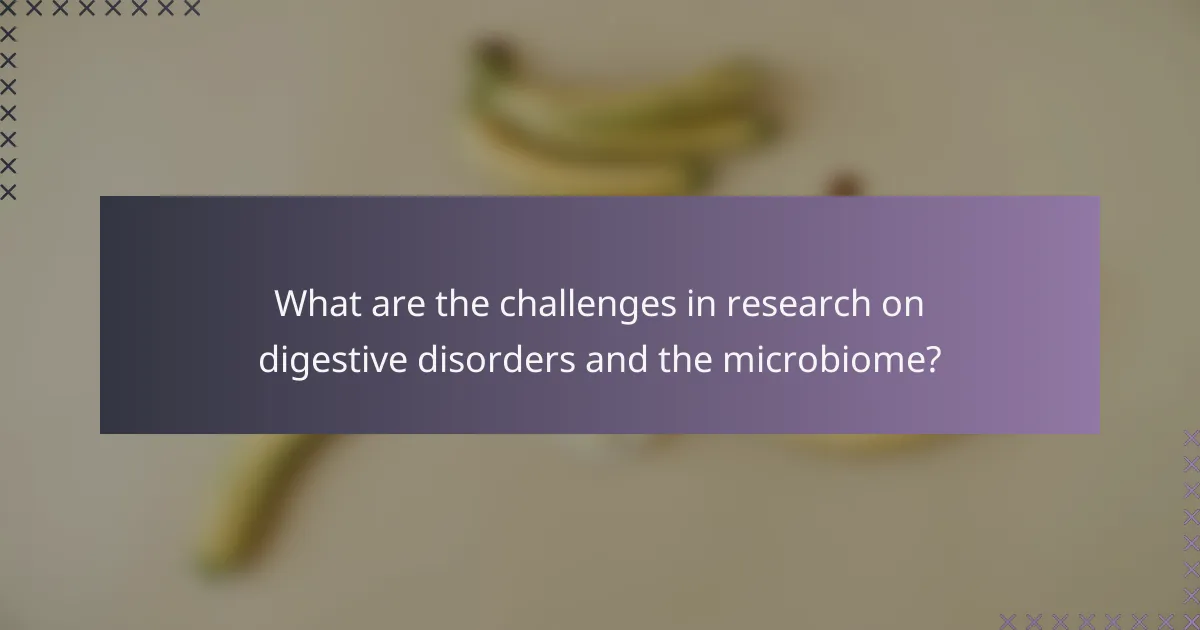 What are the challenges in research on digestive disorders and the microbiome?